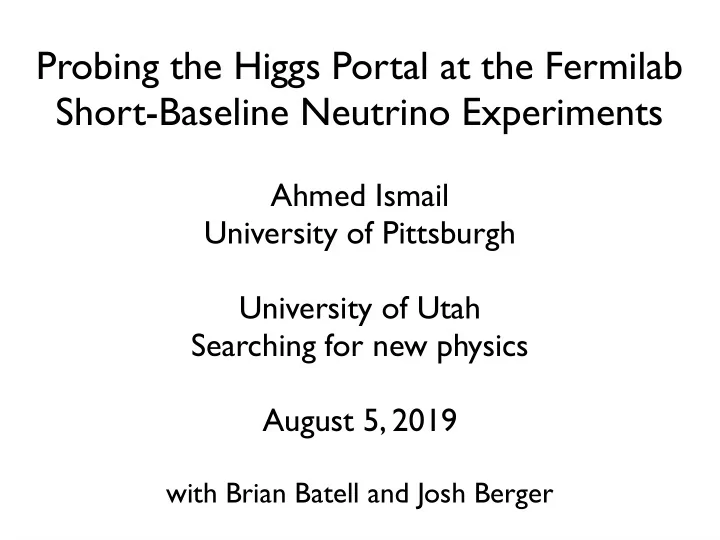 Probing the Higgs Portal at the Fermilab Short-Baseline Neutrino Experiments

Ahmed Ismail
University of Pittsburgh

University of Utah
Searching for new physics

August 5, 2019

with Brian Batell and Josh Berger